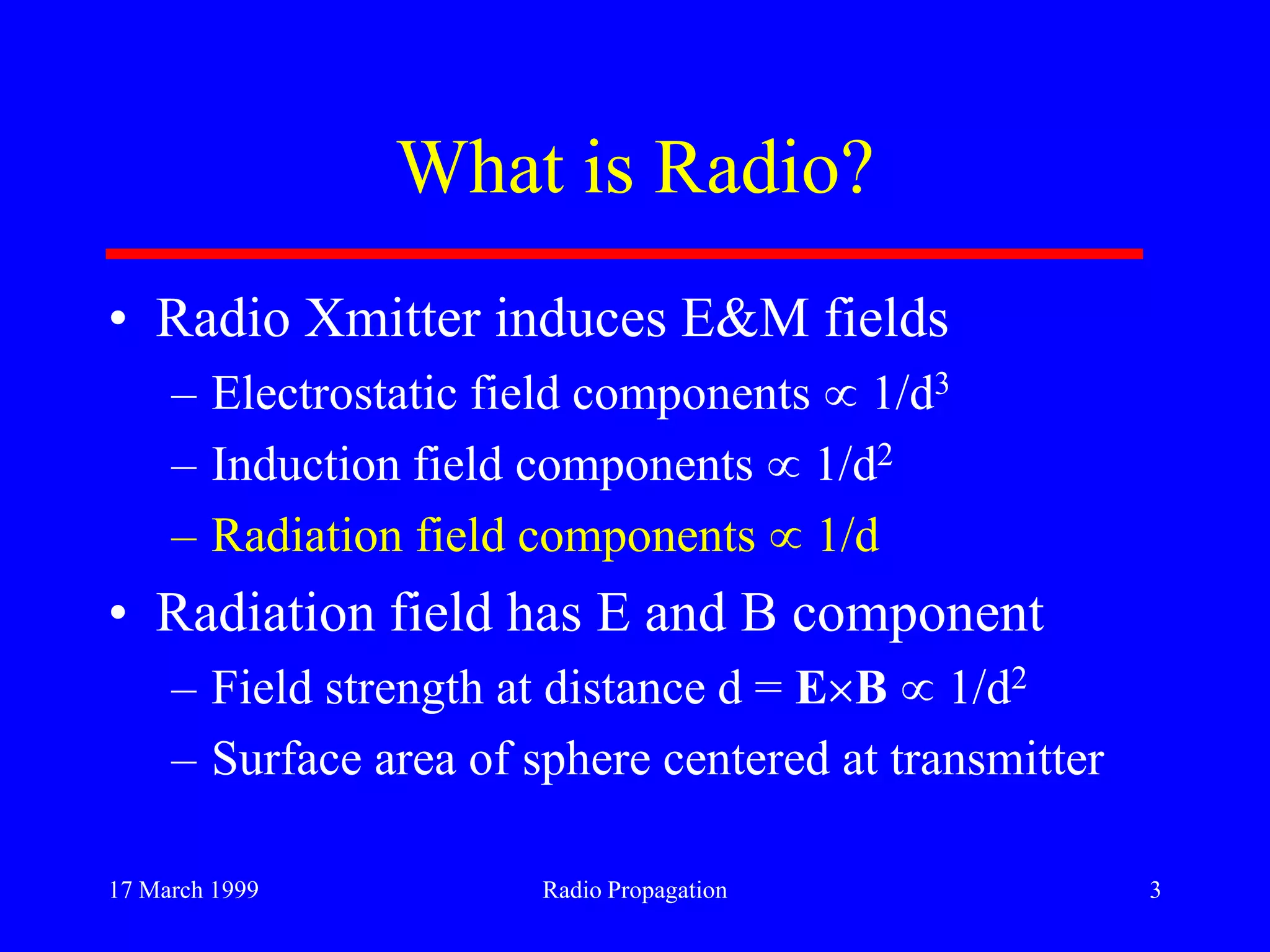 What is Radio?

• Radio Xmitter induces E&M fields
  – Electrostatic field components $\propto 1/d^3$
  – Induction field components $\propto 1/d^2$
  – Radiation field components $\propto 1/d$
• Radiation field has E and B component
  – Field strength at distance d = $\mathbf{E}\times\mathbf{B} \propto 1/d^2$
  – Surface area of sphere centered at transmitter

17 March 1999

Radio Propagation

3